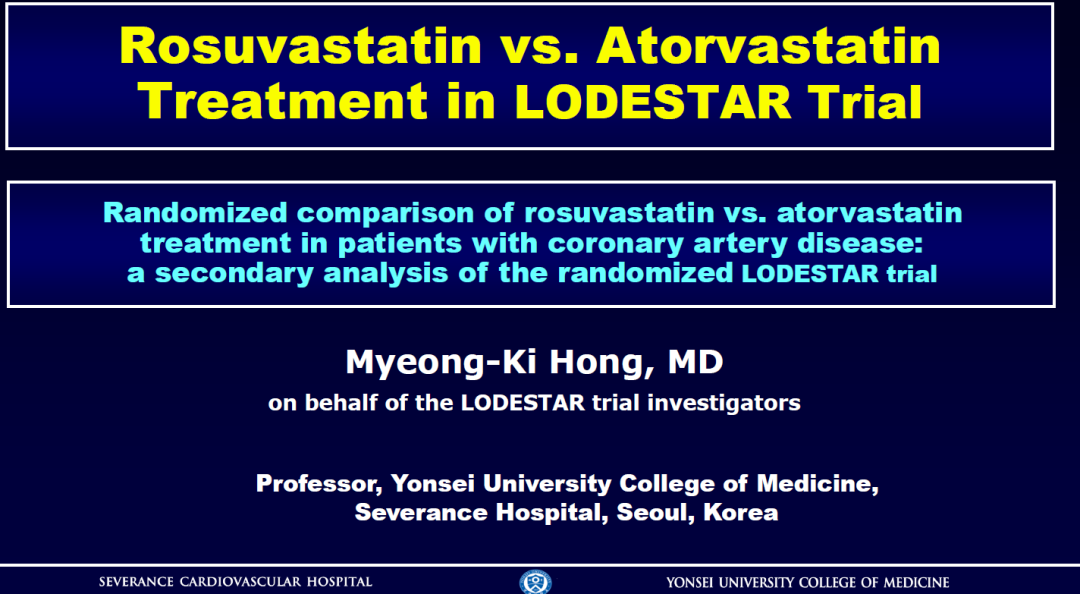 Rosuvastatin vs. Atorvastatin Treatment in LODESTAR Trial

Randomized comparison of rosuvastatin vs. atorvastatin treatment in patients with coronary artery disease: a secondary analysis of the randomized LODESTAR trial

Myeong-Ki Hong, MD

on behalf of the LODESTAR trial investigators

Professor, Yonsei University College of Medicine, Severance Hospital, Seoul, Korea

SEVERANCE CARDIOVASCULAR HOSPITAL

YONSEI UNIVERSITY COLLEGE OF MEDICINE